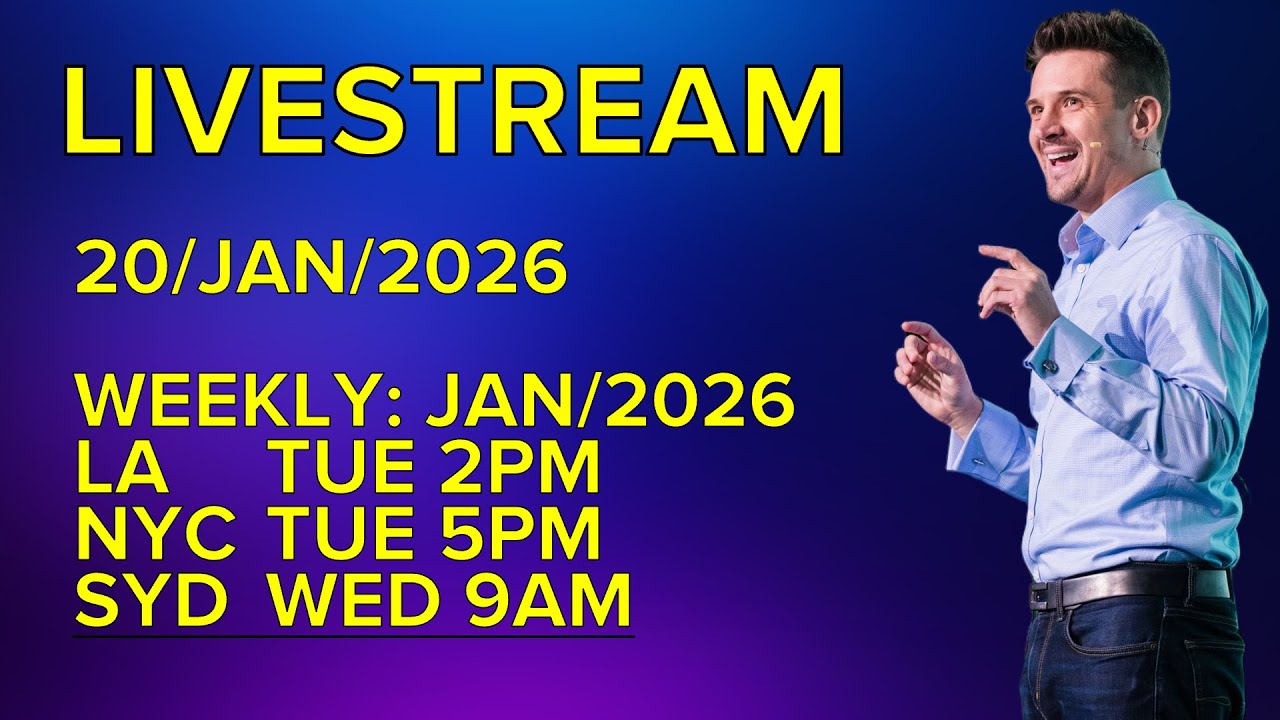 LIVESTREAM

20/JAN/2026

WEEKLY: JAN/2026
LA TUE 2PM
NYC TUE 5PM
SYD WED 9AM